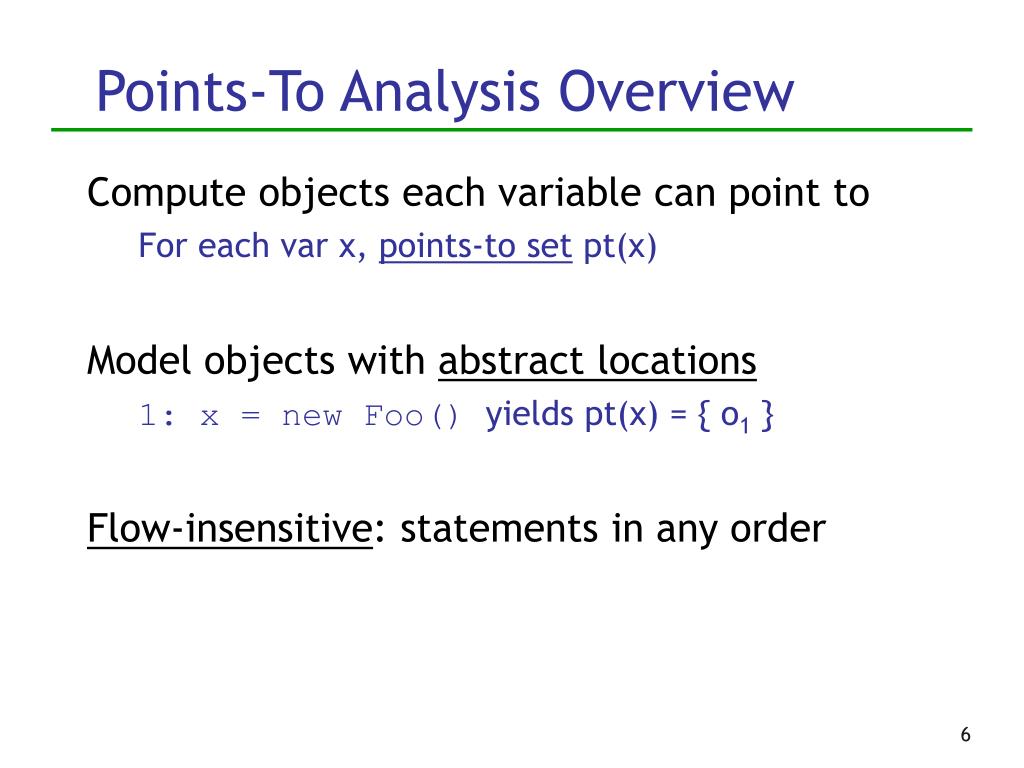 Points-To Analysis Overview

Compute objects each variable can point to

For each var x, points-to set pt(x)

Model objects with abstract locations

1: x = new Foo() yields pt(x) = { $o_1$ }

Flow-insensitive: statements in any order

6